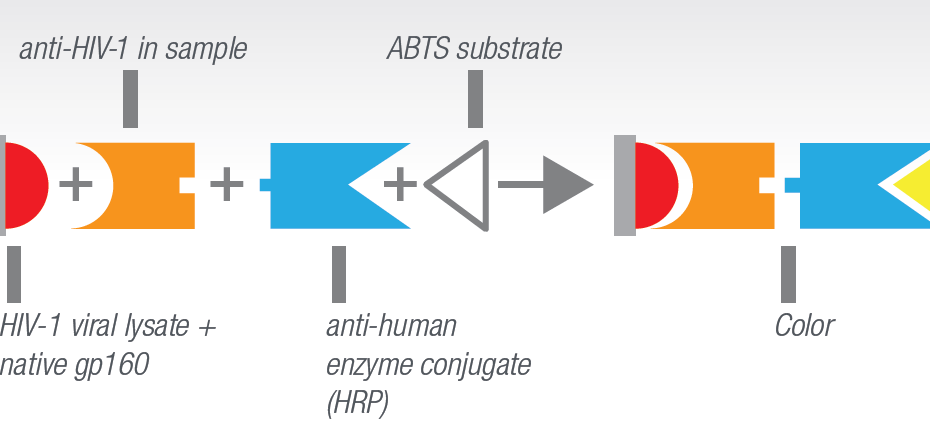 anti-HIV-1 in sample

ABTS substrate

+ + +

HIV-1 viral lysate + native gp160

anti-human enzyme conjugate (HRP)

Color